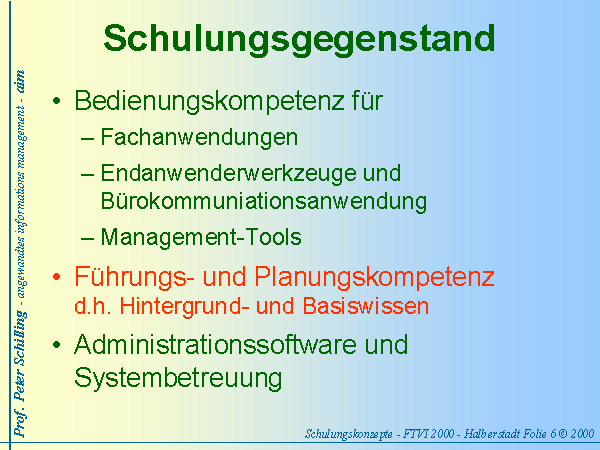 Prof. Peter Schilling - angewandtes informations management - aim

Schulungsgegenstand

• Bedienungskompetenz für
– Fachanwendungen
– Endanwenderwerkzeuge und Bürokommuniationsanwendung
– Management-Tools
• Führungs- und Planungskompetenz d.h. Hintergrund- und Basiswissen
• Administrationssoftware und Systembetreuung

Schulungskonzepte - FTVI 2000 - Halberstadt Folie 6 © 2000